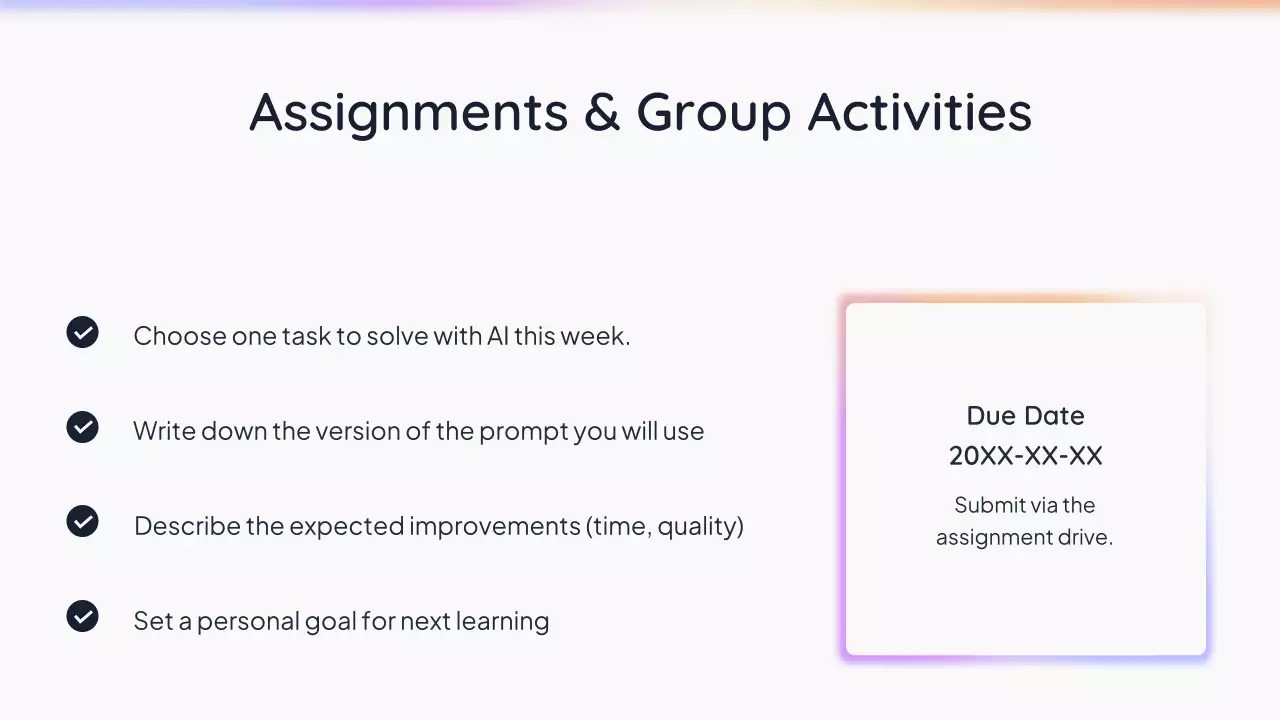 Assignments & Group Activities

Choose one task to solve with AI this week.

Write down the version of the prompt you will use

Describe the expected improvements (time, quality)

Set a personal goal for next learning

Due Date
20XX-XX-XX

Submit via the assignment drive.